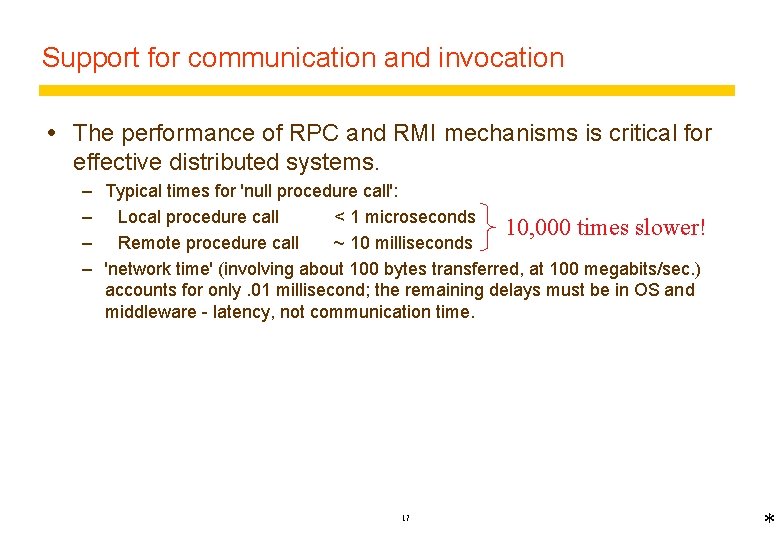 Support for communication and invocation

• The performance of RPC and RMI mechanisms is critical for effective distributed systems.

– Typical times for 'null procedure call':

– Local procedure call < 1 microseconds

– Remote procedure call ~ 10 milliseconds

10,000 times slower!

– 'network time' (involving about 100 bytes transferred, at 100 megabits/sec.) accounts for only .01 millisecond; the remaining delays must be in OS and middleware - latency, not communication time.

17

*